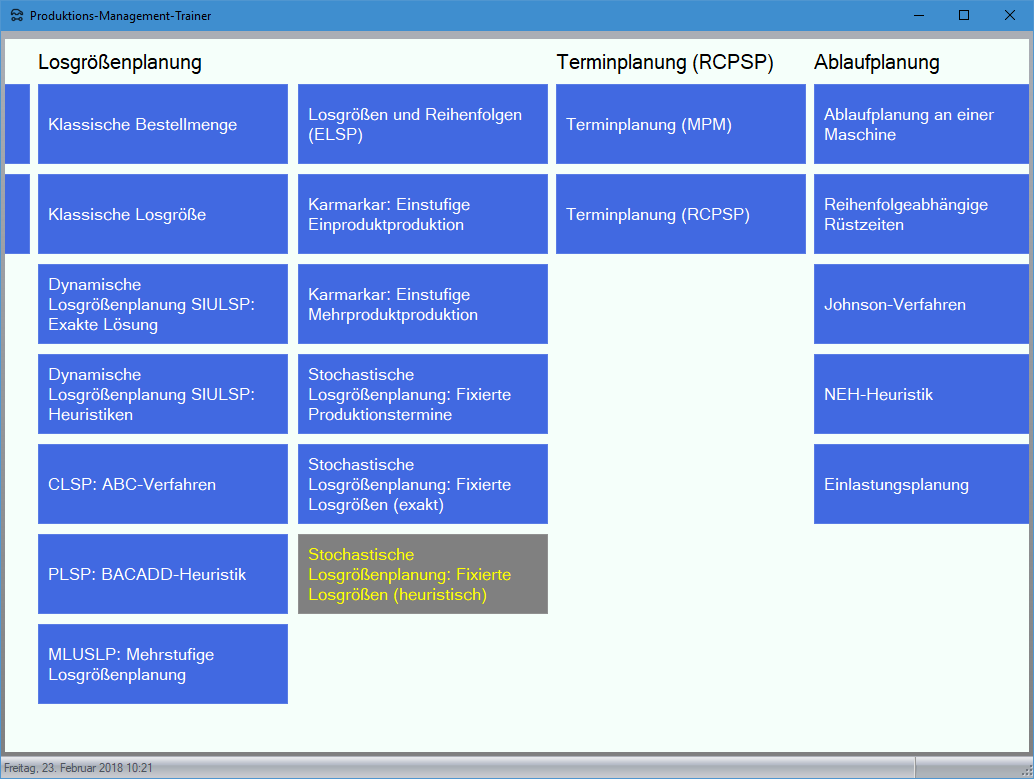 Produktions-Management-Trainer

Losgrößenplanung

Klassische Bestellmenge

Klassische Losgröße

Dynamische Losgrößenplanung SIULSP: Exakte Lösung

Dynamische Losgrößenplanung SIULSP: Heuristiken

CLSP: ABC-Verfahren

PLSP: BACADD-Heuristik

MLUSLP: Mehrstufige Losgrößenplanung

Losgrößen und Reihenfolgen (ELSP)

Karmarkar: Einstufige Einproduktproduktion

Karmarkar: Einstufige Mehrproduktproduktion

Stochastische Losgrößenplanung: Fixierte Produktionstermine

Stochastische Losgrößenplanung: Fixierte Losgrößen (exakt)

Stochastische Losgrößenplanung: Fixierte Losgrößen (heuristisch)

Terminplanung (RCPSP)

Terminplanung (MPM)

Terminplanung (RCPSP)

Ablaufplanung

Ablaufplanung an einer Maschine

Reihenfolgeabhängige Rüstzeiten

Johnson-Verfahren

NEH-Heuristik

Einlastungsplanung

Freitag, 23. Februar 2018 10:21